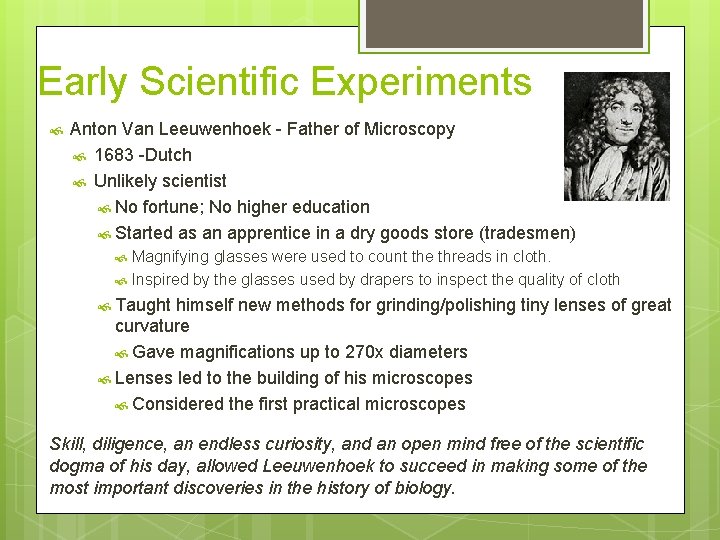 Early Scientific Experiments

Anton Van Leeuwenhoek - Father of Microscopy

1683 -Dutch

Unlikely scientist

No fortune; No higher education

Started as an apprentice in a dry goods store (tradesmen)

Magnifying glasses were used to count the threads in cloth.

Inspired by the glasses used by drapers to inspect the quality of cloth

Taught himself new methods for grinding/polishing tiny lenses of great curvature

Gave magnifications up to 270x diameters

Lenses led to the building of his microscopes

Considered the first practical microscopes

Skill, diligence, an endless curiosity, and an open mind free of the scientific dogma of his day, allowed Leeuwenhoek to succeed in making some of the most important discoveries in the history of biology.